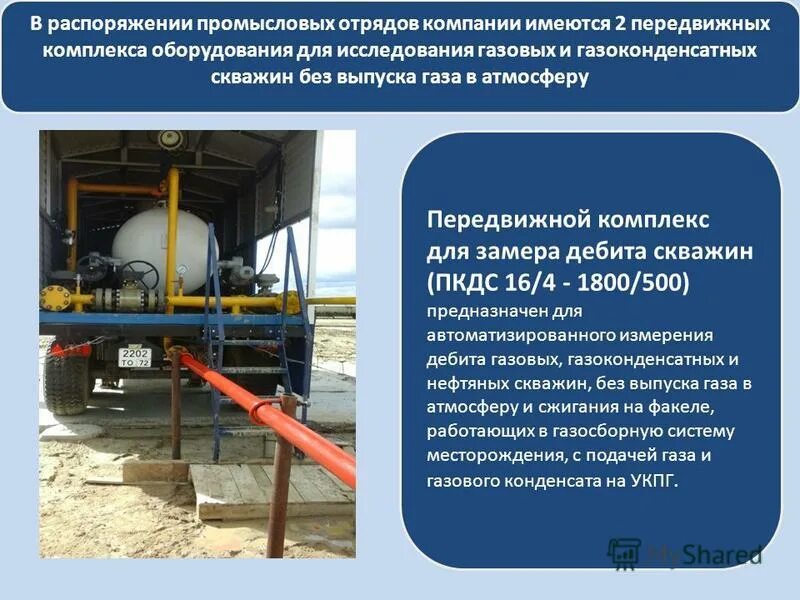 В распоряжении промысловых отрядов компании имеются 2 передвижных комплекса оборудования для исследования газовых и газоконденсатных скважин без выпуска газа в атмосферу

2202 ТО 72

Передвижной комплекс для замера дебита скважин (ПКДС 16/4 - 1800/500)

предназначен для автоматизированного измерения дебита газовых, газоконденсатных и нефтяных скважин, без выпуска газа в атмосферу и сжигания на факеле, работающих в газосборную систему месторождения, с подачей газа и газового конденсата на УКПГ.

MyShared